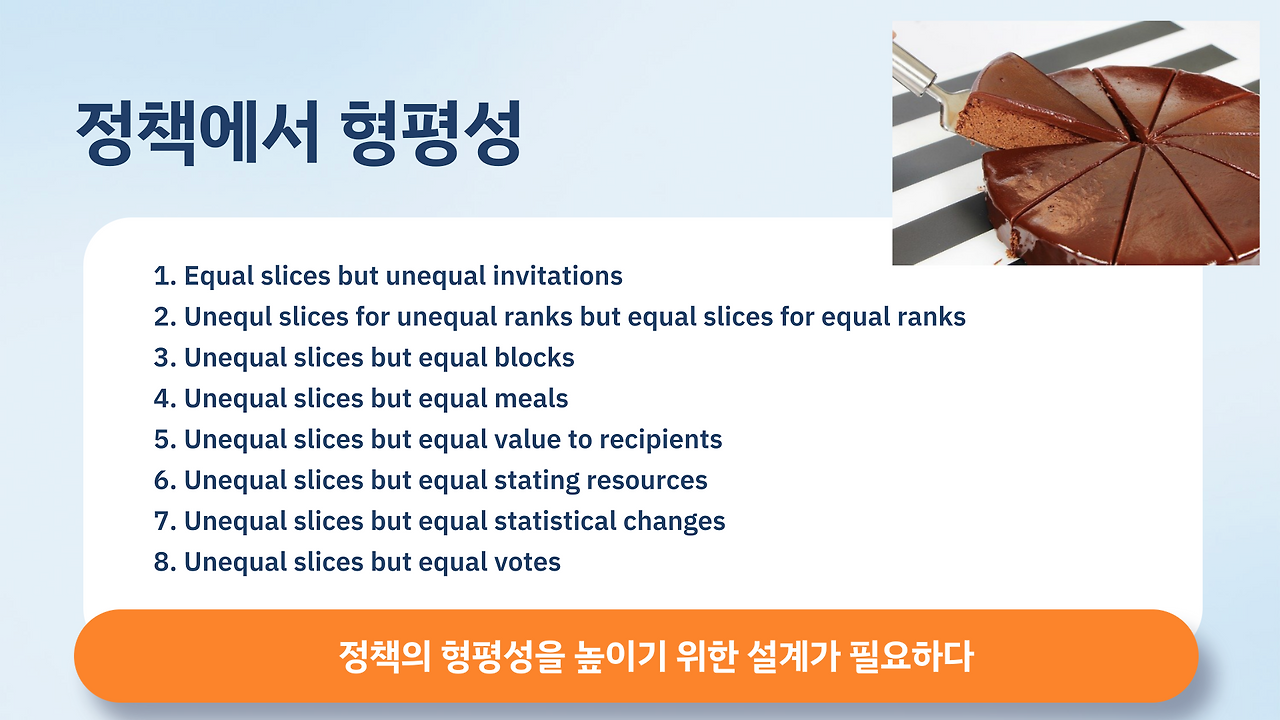 정책에서 형평성

1. Equal slices but unequal invitations
2. Unequl slices for unequal ranks but equal slices for equal ranks
3. Unequal slices but equal blocks
4. Unequal slices but equal meals
5. Unequal slices but equal value to recipients
6. Unequal slices but equal stating resources
7. Unequal slices but equal statistical changes
8. Unequal slices but equal votes

정책의 형평성을 높이기 위한 설계가 필요하다